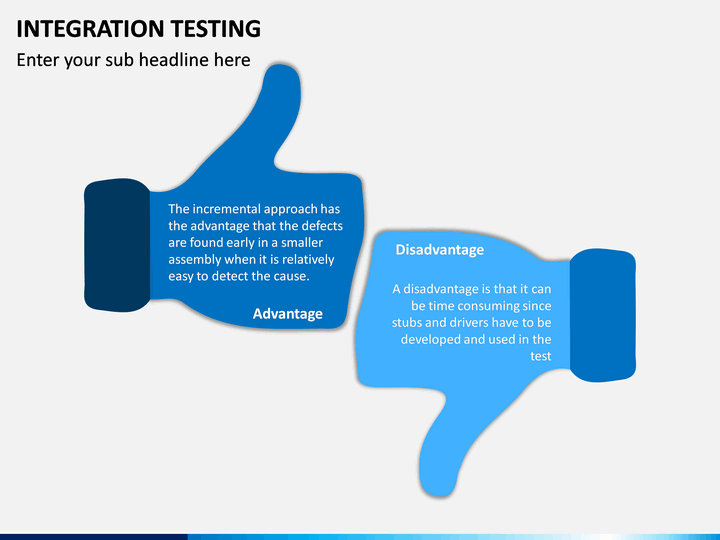 INTEGRATION TESTING

Enter your sub headline here

The incremental approach has the advantage that the defects are found early in a smaller assembly when it is relatively easy to detect the cause.

Advantage

Disadvantage

A disadvantage is that it can be time consuming since stubs and drivers have to be developed and used in the test